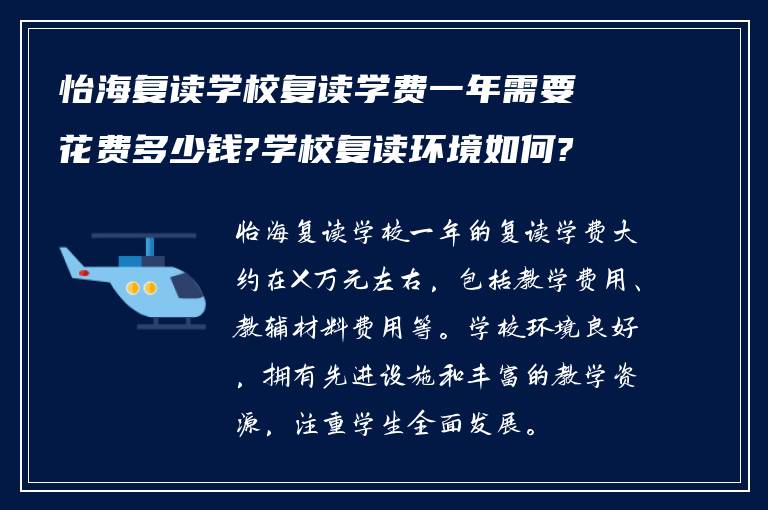 怡海复读学校复读学费一年需要花费多少钱?学校复读环境如何?

怡海复读学校一年的复读学费大约在X万元左右，包括教学费用、教辅材料费用等。学校环境良好，拥有先进设施和丰富的教学资源，注重学生全面发展。